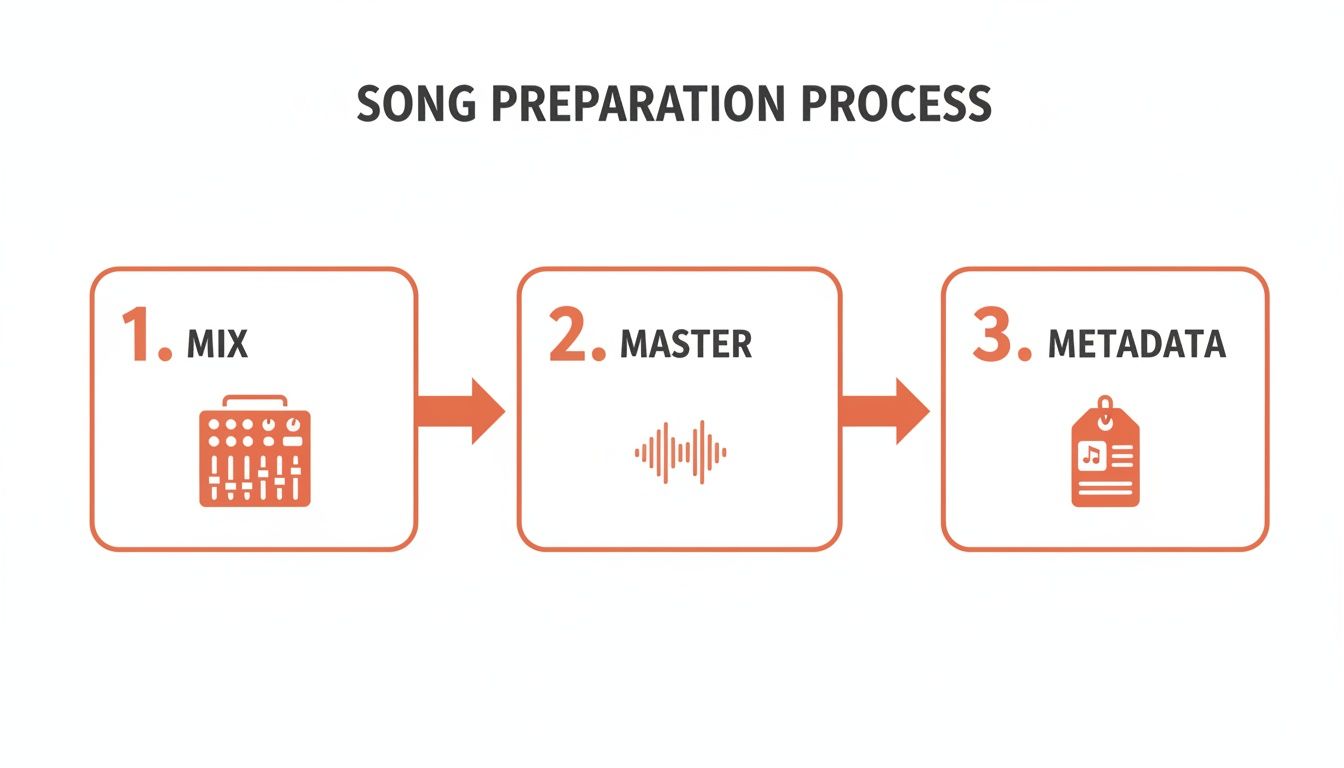 SONG PREPARATION PROCESS

1. MIX

2. MASTER

3. METADATA